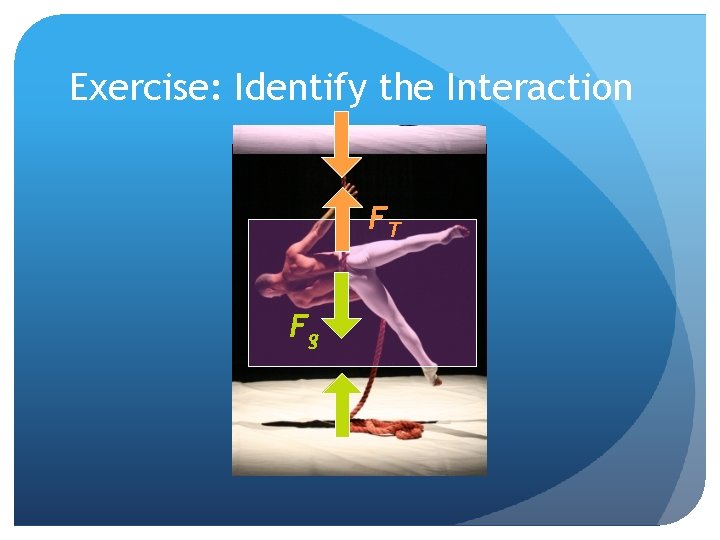 Exercise: Identify the Interaction

$F_T$

$F_g$